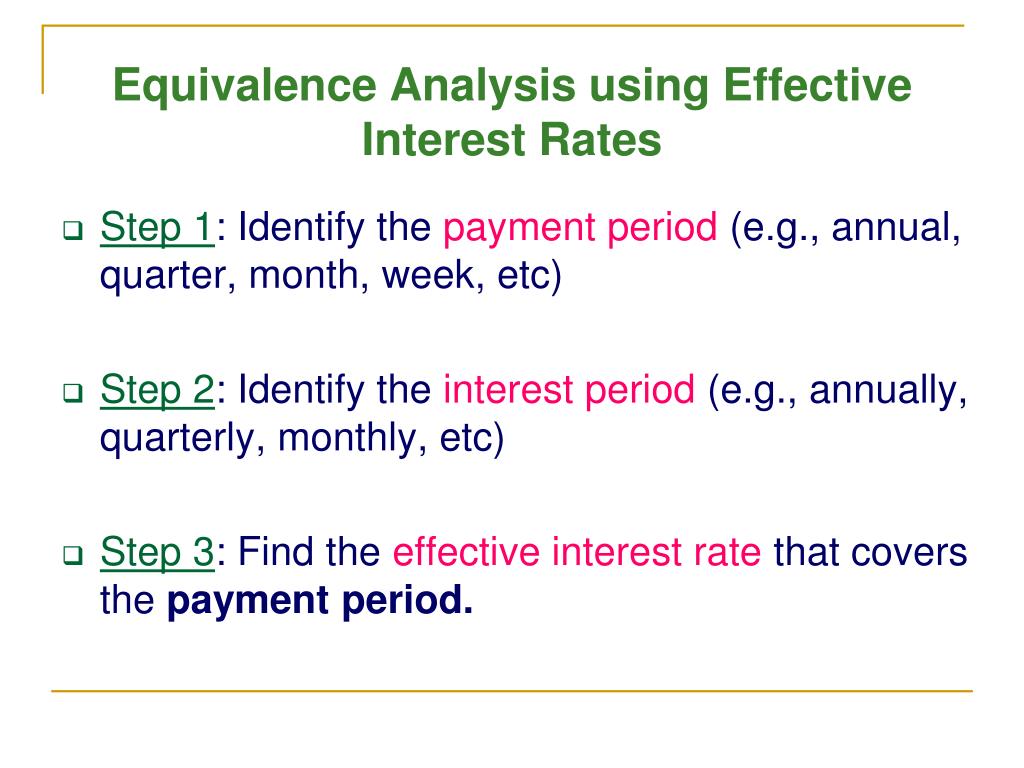 Equivalence Analysis using Effective Interest Rates

Step 1: Identify the payment period (e.g., annual, quarter, month, week, etc)

Step 2: Identify the interest period (e.g., annually, quarterly, monthly, etc)

Step 3: Find the effective interest rate that covers the payment period.